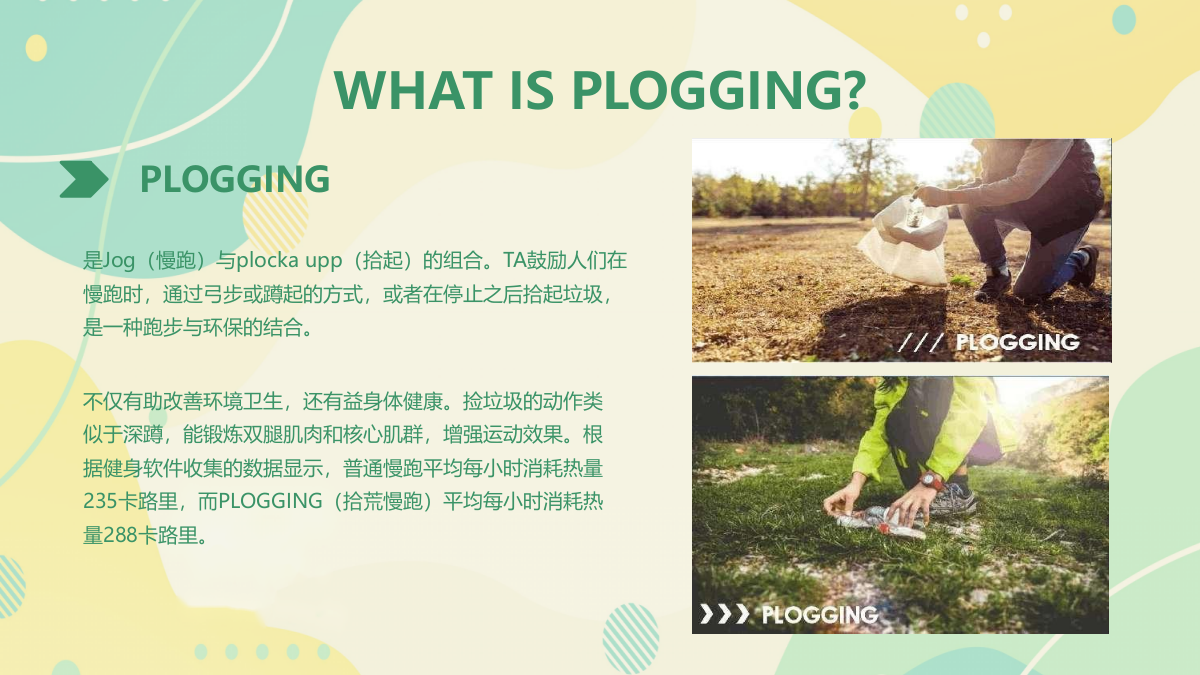 WHAT IS PLOGGING?

PLOGGING

是Jog（慢跑）与plocka upp（拾起）的组合。TA鼓励人们在慢跑时，通过弓步或蹲起的方式，或者在停止之后拾起垃圾，是一种跑步与环保的结合。

不仅有助改善环境卫生，还有益身体健康。捡垃圾的动作类似于深蹲，能锻炼双腿肌肉和核心肌群，增强运动效果。根据健身软件收集的数据显示，普通慢跑平均每小时消耗热量235卡路里，而PLOGGING（拾荒慢跑）平均每小时消耗热量288卡路里。

/// PLOGGING

❯❯❯ PLOGGING